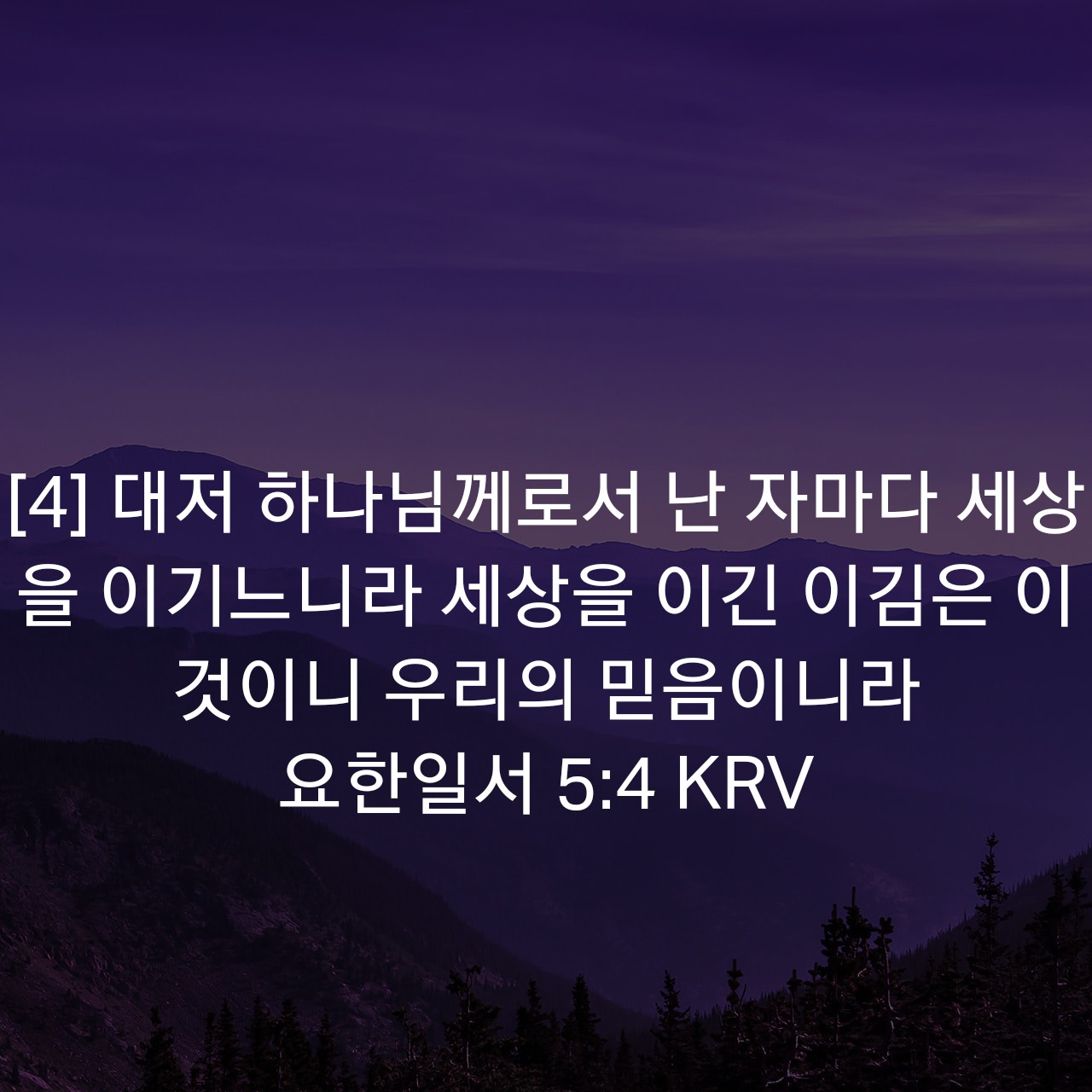 [4] 대저 하나님께로서 난 자마다 세상을 이기느니라 세상을 이긴 이김은 이것이니 우리의 믿음이니라
요한일서 5:4 KRV